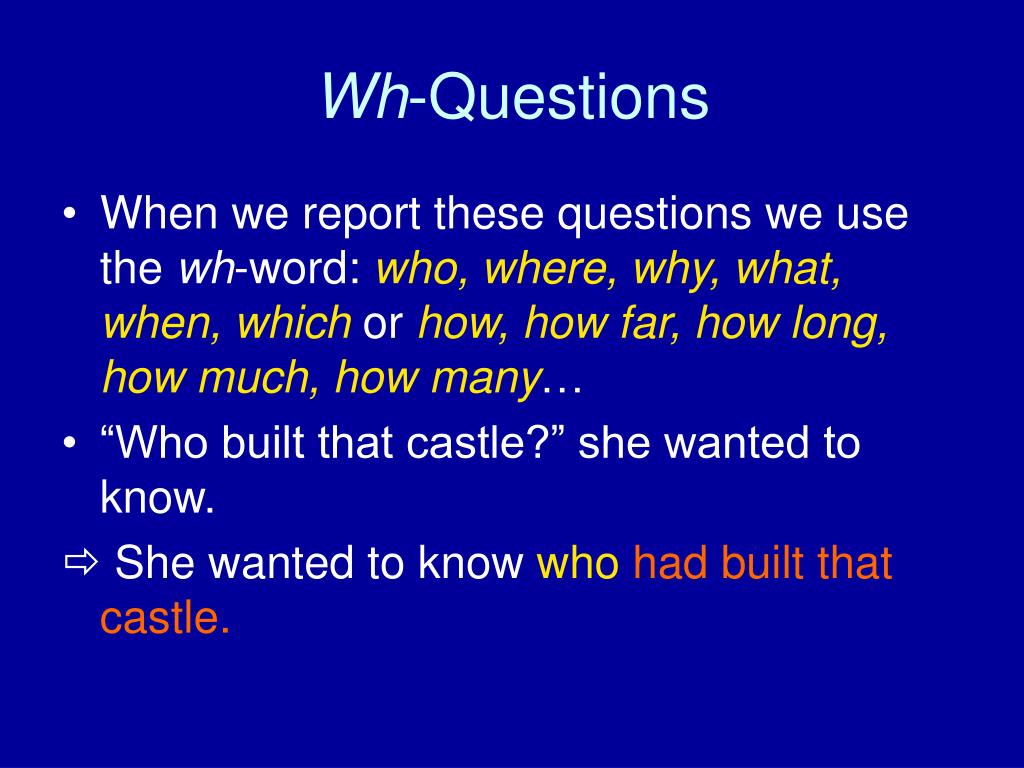 Wh-Questions

• When we report these questions we use the wh-word: who, where, why, what, when, which or how, how far, how long, how much, how many…

• “Who built that castle?” she wanted to know.

⇨ She wanted to know who had built that castle.